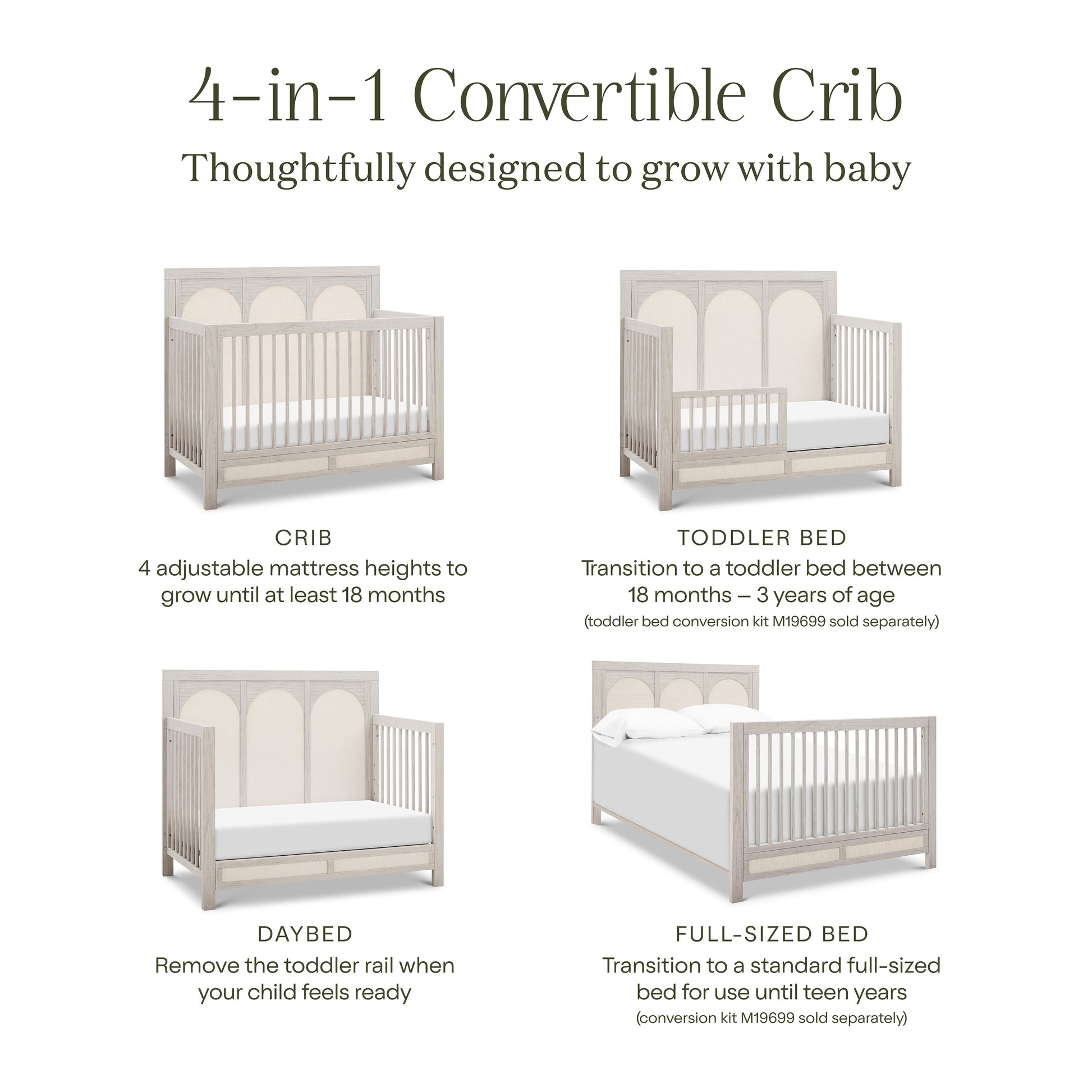 4-in-1 Convertible Crib

Thoughtfully designed to grow with baby

CRIB
4 adjustable mattress heights to grow until at least 18 months

TODDLER BED
Transition to a toddler bed between 18 months – 3 years of age
(toddler bed conversion kit M19699 sold separately)

DAYBED
Remove the toddler rail when your child feels ready

FULL-SIZED BED
Transition to a standard full-sized bed for use until teen years
(conversion kit M19699 sold separately)